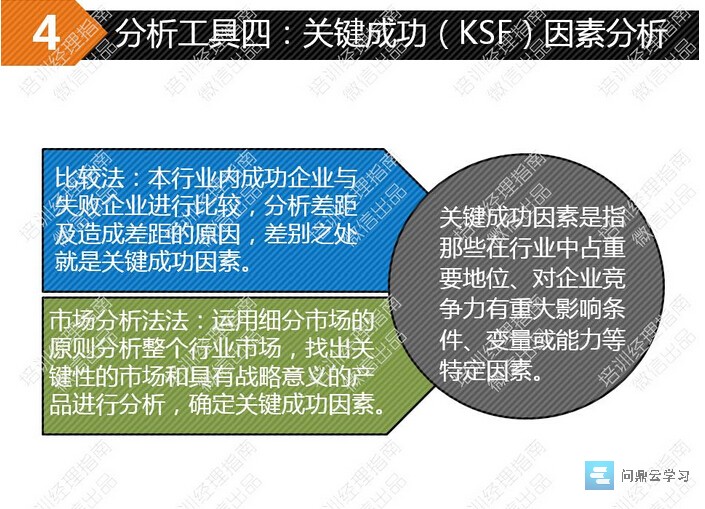 4 分析工具四：关键成功（KSF）因素分析

比较法：本行业内成功企业与失败企业进行比较，分析差距及造成差距的原因，差别之处就是关键成功因素。

市场分析法法：运用细分市场的原则分析整个行业市场，找出关键性的市场和具有战略意义的产品进行分析，确定关键成功因素。

关键成功因素是指那些在行业中占重要地位、对企业竞争力有重大影响条件、变量或能力等特定因素。

培训经理指南 微信出品

问鼎云学习